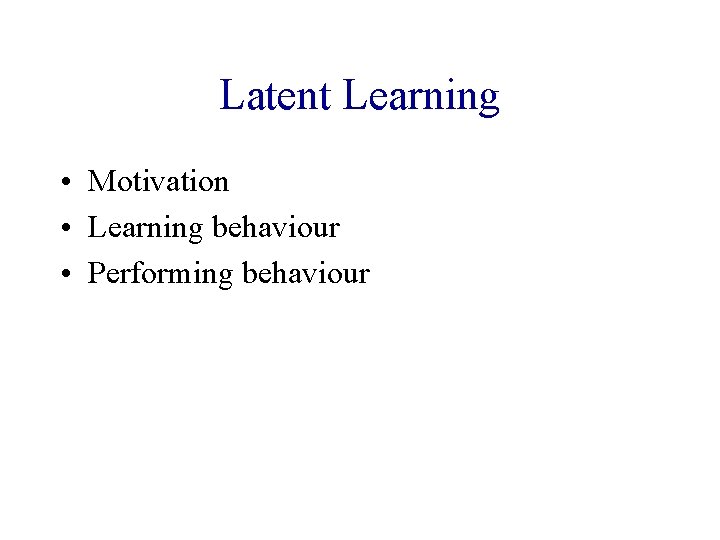 Latent Learning

• Motivation
• Learning behaviour
• Performing behaviour